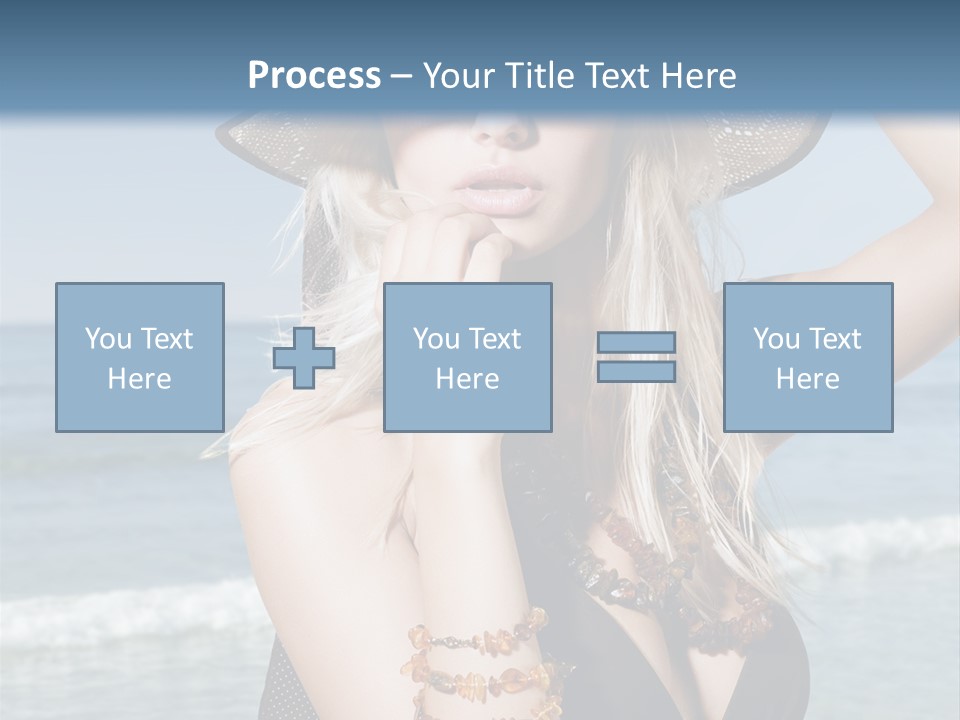 Process – Your Title Text Here

You Text Here

You Text Here

You Text Here